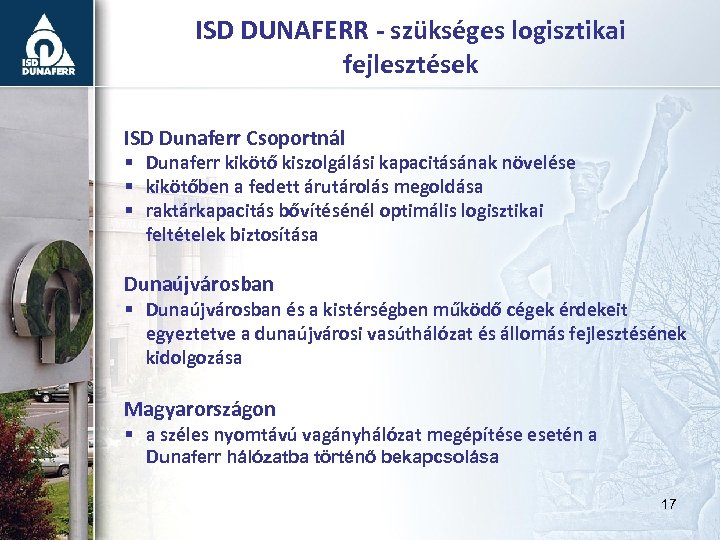 ISD DUNAFERR

ISD DUNAFERR - szükséges logisztikai fejlesztések

ISD Dunaferr Csoportnál
▪ Dunaferr kikötő kiszolgálási kapacitásának növelése
▪ kikötőben a fedett árutárolás megoldása
▪ raktárkapacitás bővítésénél optimális logisztikai feltételek biztosítása

Dunaújvárosban
▪ Dunaújvárosban és a kistérségben működő cégek érdekeit egyeztetve a dunaújvárosi vasúthálózat és állomás fejlesztésének kidolgozása

Magyarországon
▪ a széles nyomtávú vagányhálózat megépítése esetén a Dunaferr hálózatba történő bekapcsolása

17